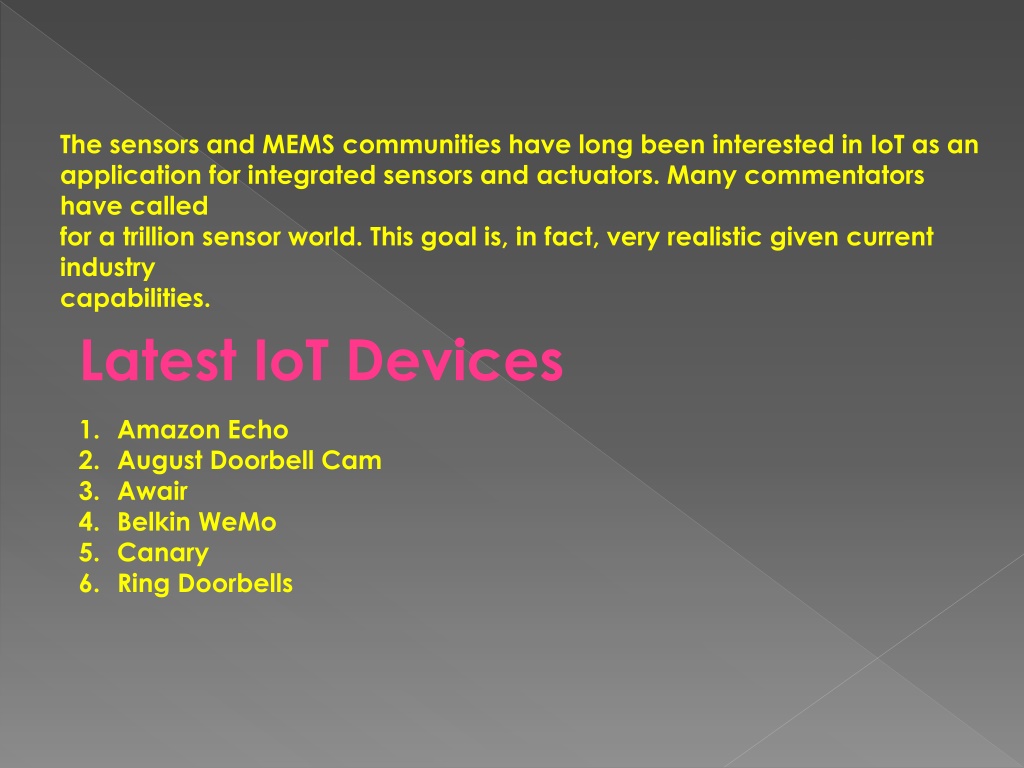 The sensors and MEMS communities have long been interested in IoT as an application for integrated sensors and actuators. Many commentators have called
for a trillion sensor world. This goal is, in fact, very realistic given current industry
capabilities.

Latest IoT Devices

1. Amazon Echo
2. August Doorbell Cam
3. Awair
4. Belkin WeMo
5. Canary
6. Ring Doorbells